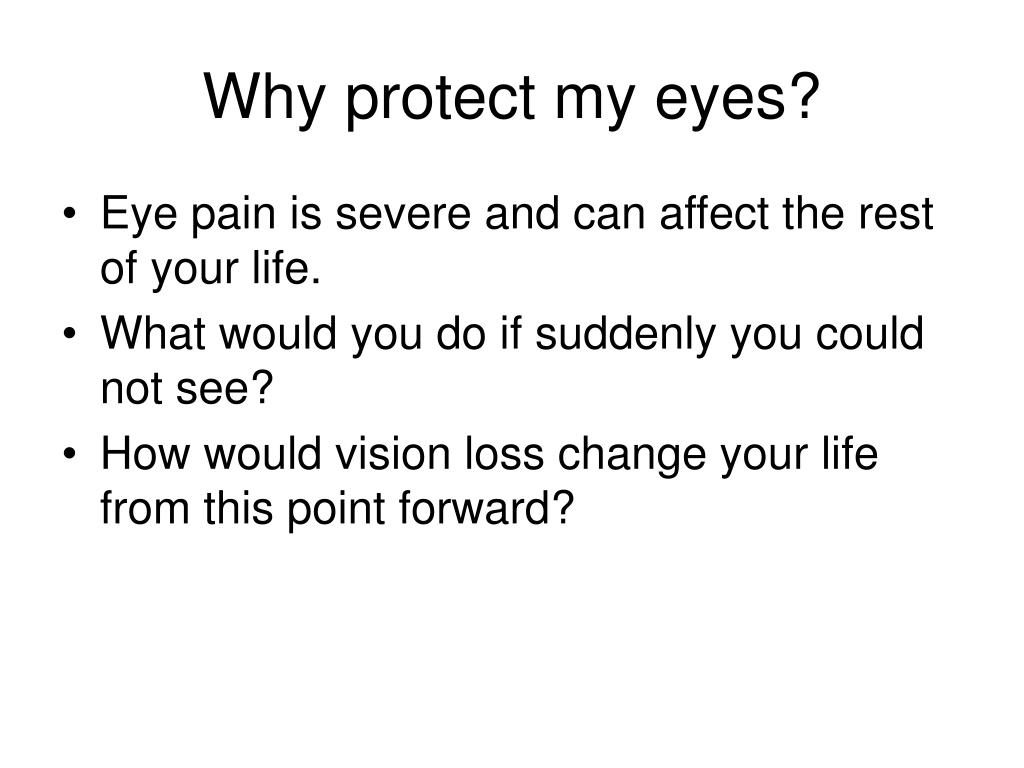 Why protect my eyes?

• Eye pain is severe and can affect the rest of your life.
• What would you do if suddenly you could not see?
• How would vision loss change your life from this point forward?